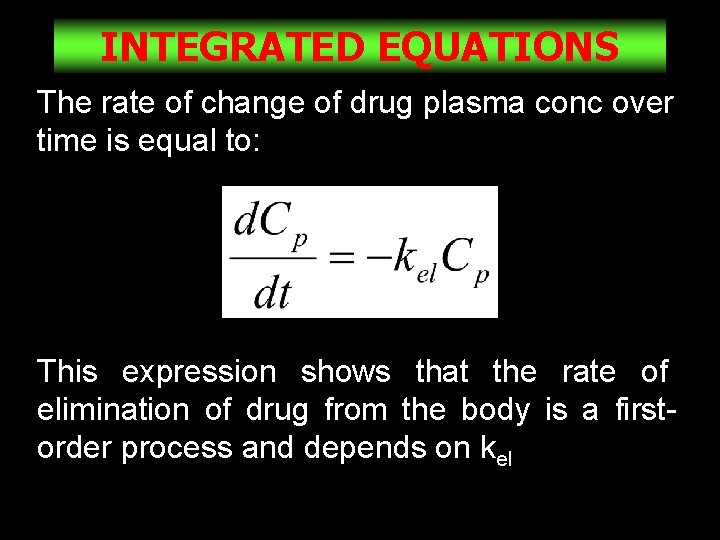 INTEGRATED EQUATIONS

The rate of change of drug plasma conc over time is equal to:

$\frac{dC_p}{dt} = -k_{el}C_p$

This expression shows that the rate of elimination of drug from the body is a first-order process and depends on $k_{el}$